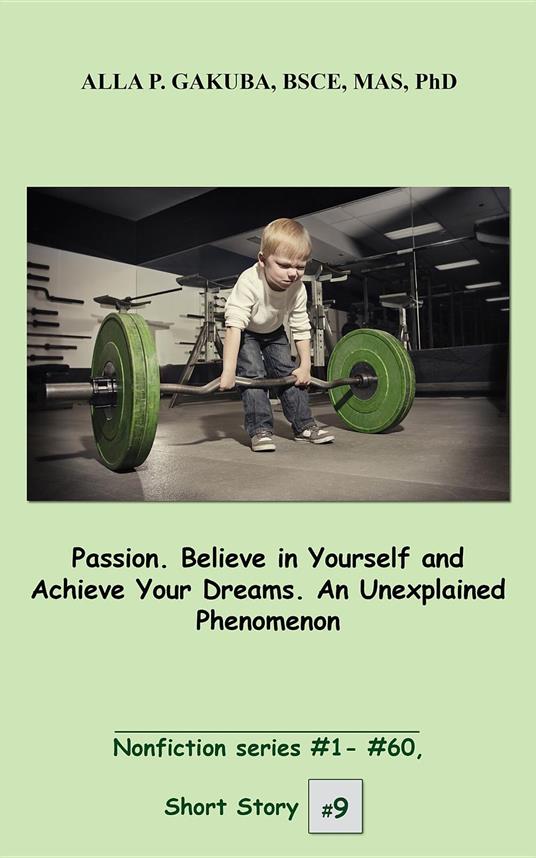 ALLA P. GAKUBA, BSCE, MAS, PhD

Passion. Believe in Yourself and Achieve Your Dreams. An Unexplained Phenomenon

Nonfiction series #1- #60,

Short Story #9